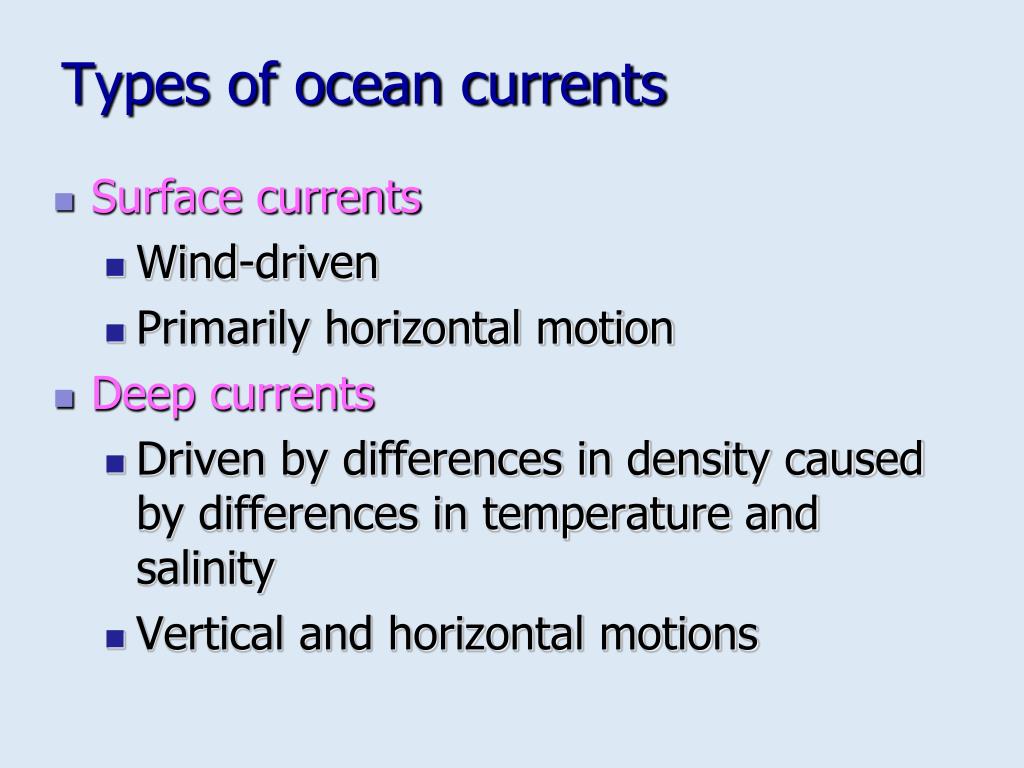 Types of ocean currents

- Surface currents
  - Wind-driven
  - Primarily horizontal motion
- Deep currents
  - Driven by differences in density caused by differences in temperature and salinity
  - Vertical and horizontal motions